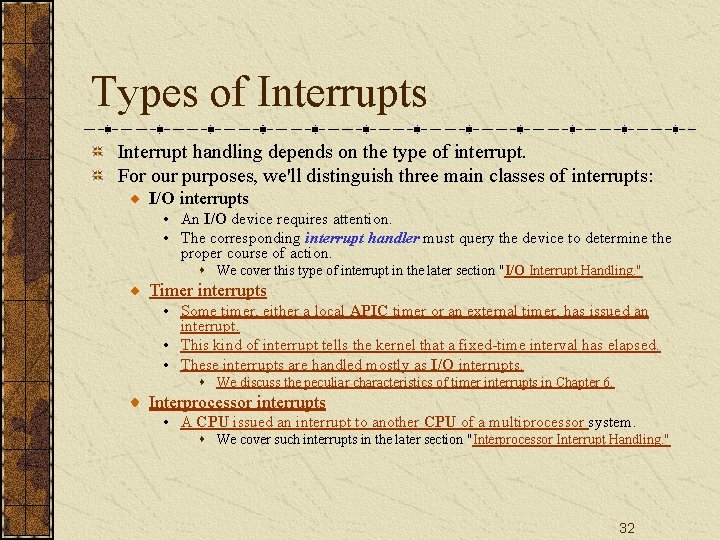 Types of Interrupts

Interrupt handling depends on the type of interrupt.

For our purposes, we'll distinguish three main classes of interrupts:

I/O interrupts

An I/O device requires attention.

The corresponding interrupt handler must query the device to determine the proper course of action.

We cover this type of interrupt in the later section "I/O Interrupt Handling."

Timer interrupts

Some timer, either a local APIC timer or an external timer, has issued an interrupt.

This kind of interrupt tells the kernel that a fixed-time interval has elapsed.

These interrupts are handled mostly as I/O interrupts.

We discuss the peculiar characteristics of timer interrupts in Chapter 6.

Interprocessor interrupts

A CPU issued an interrupt to another CPU of a multiprocessor system.

We cover such interrupts in the later section "Interprocessor Interrupt Handling."

32